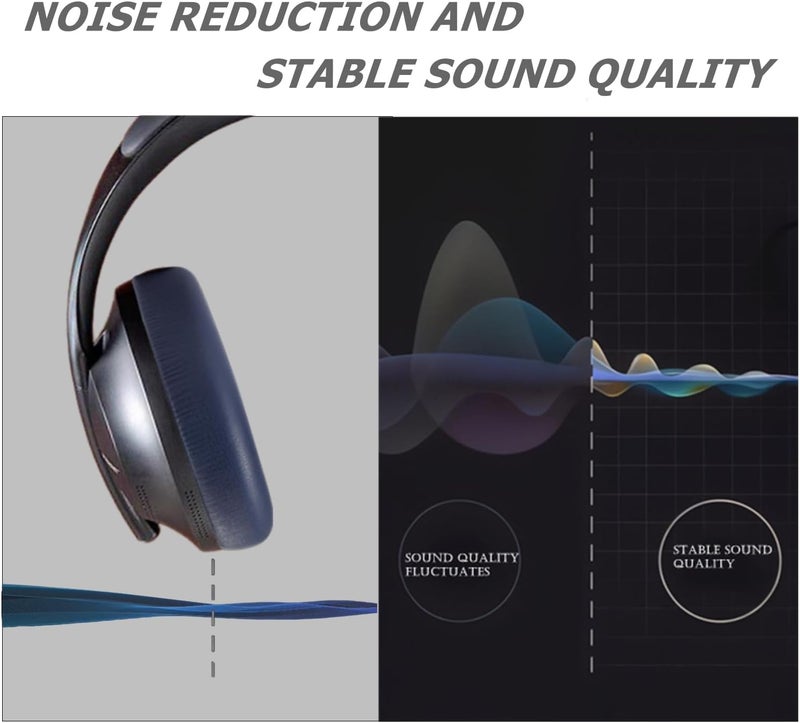 NOISE REDUCTION AND
STABLE SOUND QUALITY

SOUND QUALITY FLUCTUATES

STABLE SOUND QUALITY